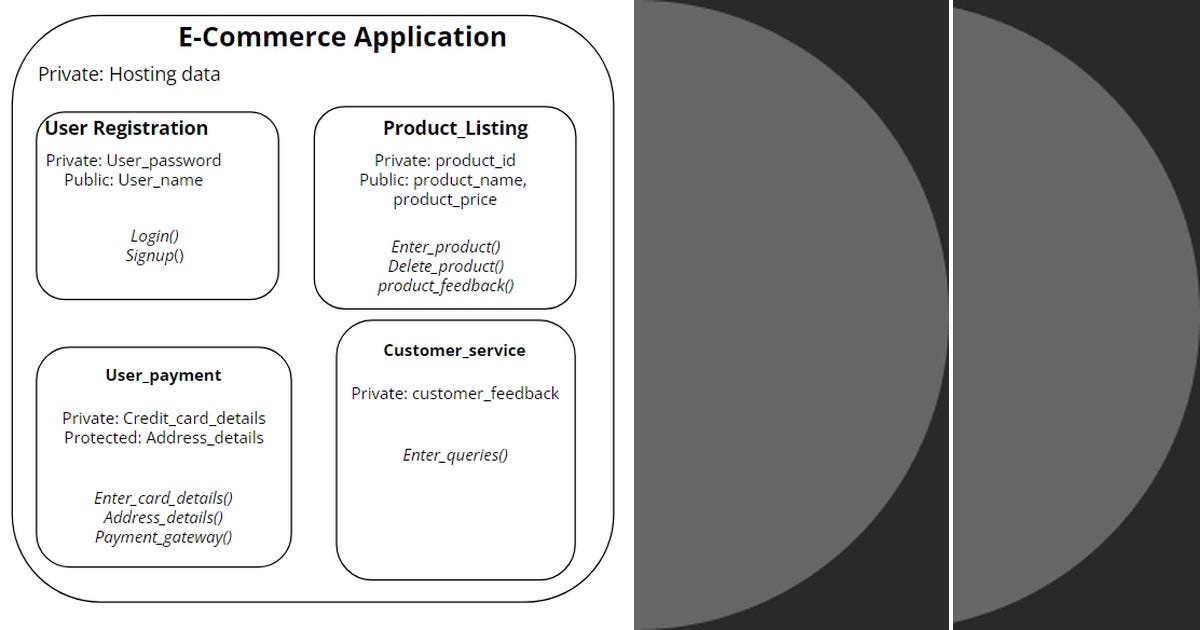 E-Commerce Application

Private: Hosting data

User Registration

Private: User_password
Public: User_name

Login()
Signup()

Product_Listing

Private: product_id
Public: product_name, product_price

Enter_product()
Delete_product()
product_feedback()

User_payment

Private: Credit_card_details
Protected: Address_details

Enter_card_details()
Address_details()
Payment_gateway()

Customer_service

Private: customer_feedback

Enter_queries()